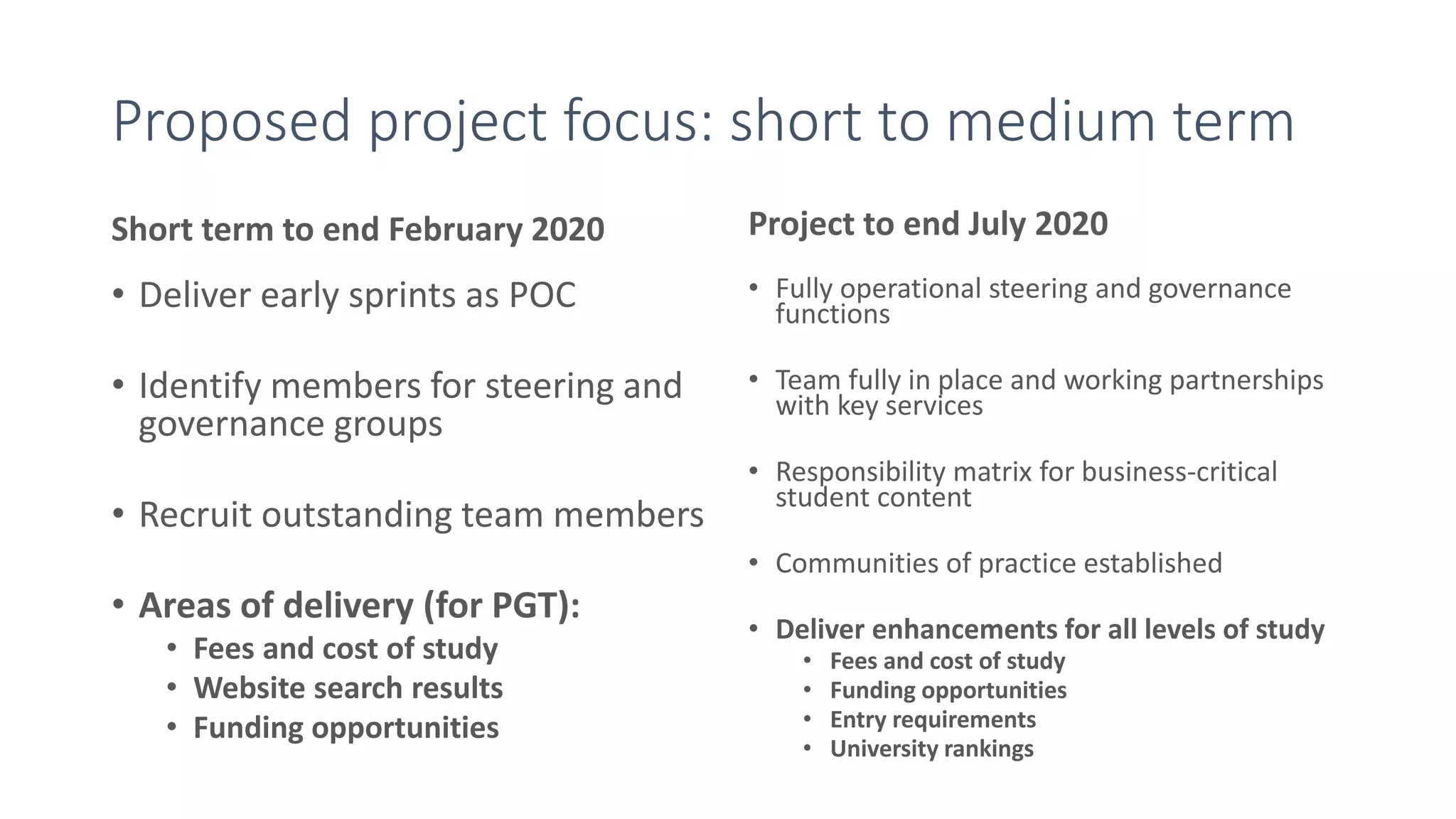 Proposed project focus: short to medium term

Short term to end February 2020

• Deliver early sprints as POC

• Identify members for steering and governance groups

• Recruit outstanding team members

• Areas of delivery (for PGT):
  • Fees and cost of study
  • Website search results
  • Funding opportunities

Project to end July 2020

• Fully operational steering and governance functions

• Team fully in place and working partnerships with key services

• Responsibility matrix for business-critical student content

• Communities of practice established

• Deliver enhancements for all levels of study
  • Fees and cost of study
  • Funding opportunities
  • Entry requirements
  • University rankings